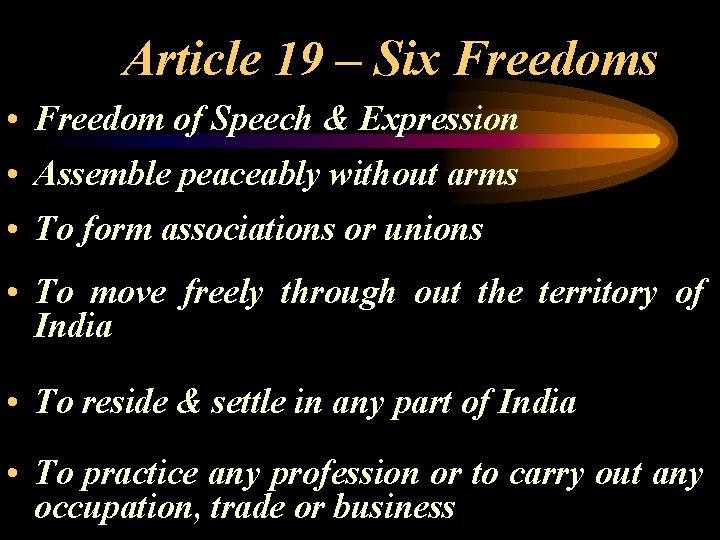 Article 19 – Six Freedoms

• Freedom of Speech & Expression

• Assemble peaceably without arms

• To form associations or unions

• To move freely through out the territory of India

• To reside & settle in any part of India

• To practice any profession or to carry out any occupation, trade or business